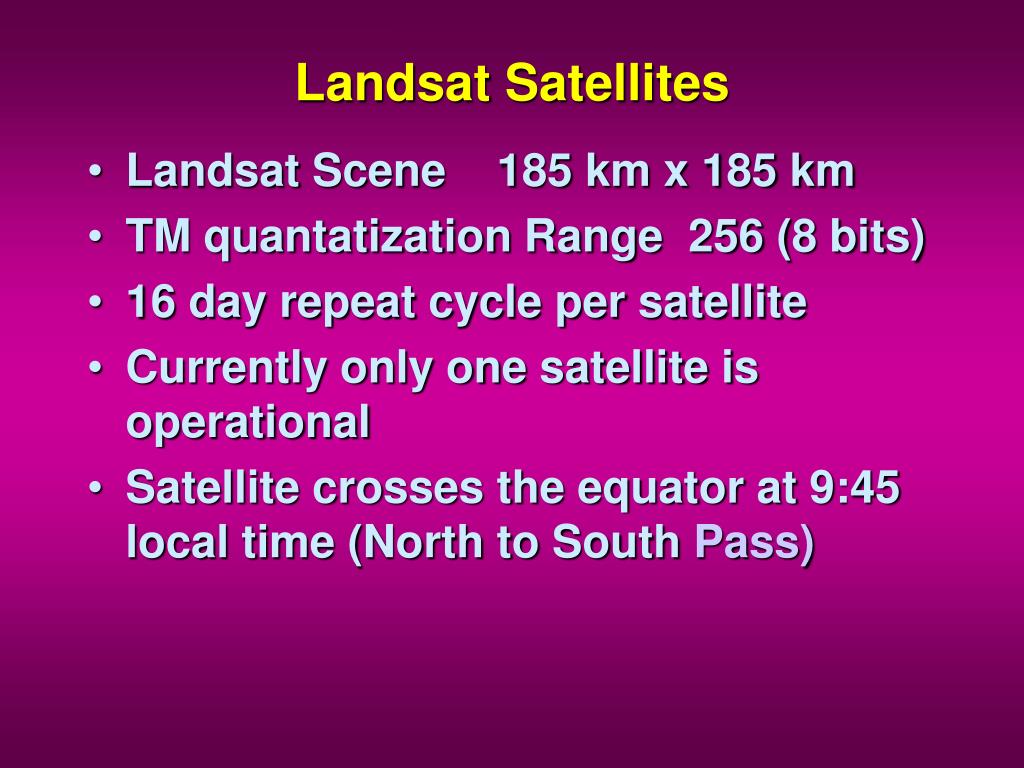 Landsat Satellites

• Landsat Scene 185 km x 185 km
• TM quantatization Range 256 (8 bits)
• 16 day repeat cycle per satellite
• Currently only one satellite is operational
• Satellite crosses the equator at 9:45 local time (North to South Pass)